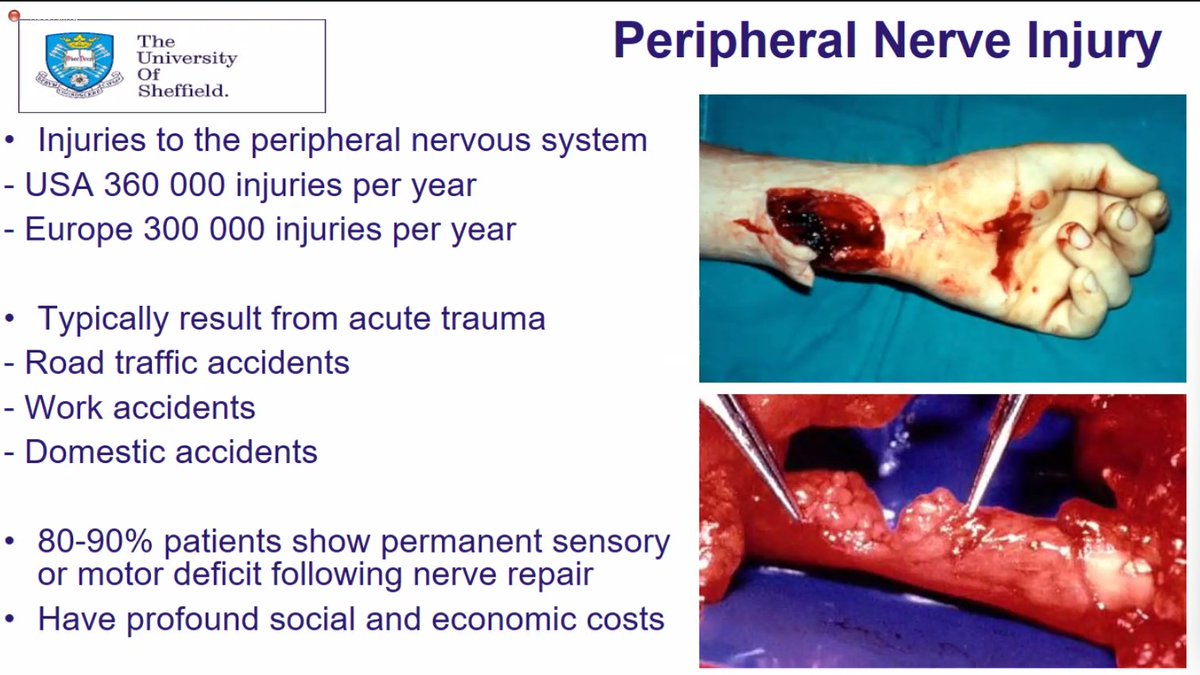 The University Of Sheffield.

Peripheral Nerve Injury

• Injuries to the peripheral nervous system
- USA 360 000 injuries per year
- Europe 300 000 injuries per year

• Typically result from acute trauma
- Road traffic accidents
- Work accidents
- Domestic accidents

• 80-90% patients show permanent sensory or motor deficit following nerve repair
• Have profound social and economic costs